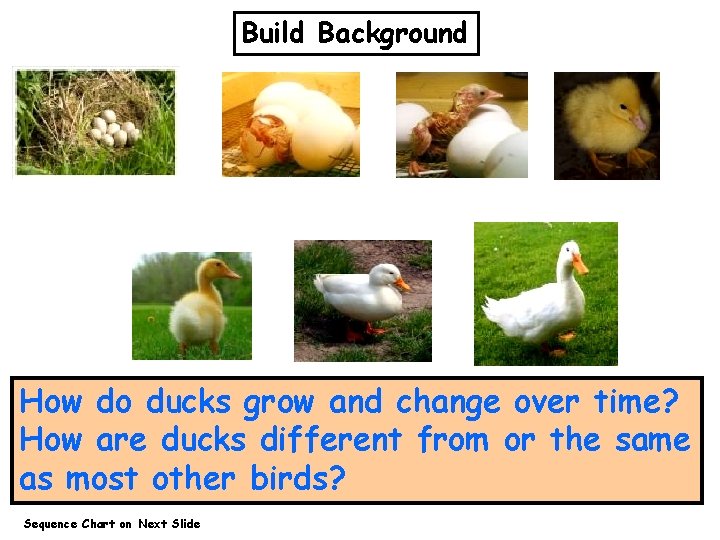 Build Background

How do ducks grow and change over time? How are ducks different from or the same as most other birds?

Sequence Chart on Next Slide